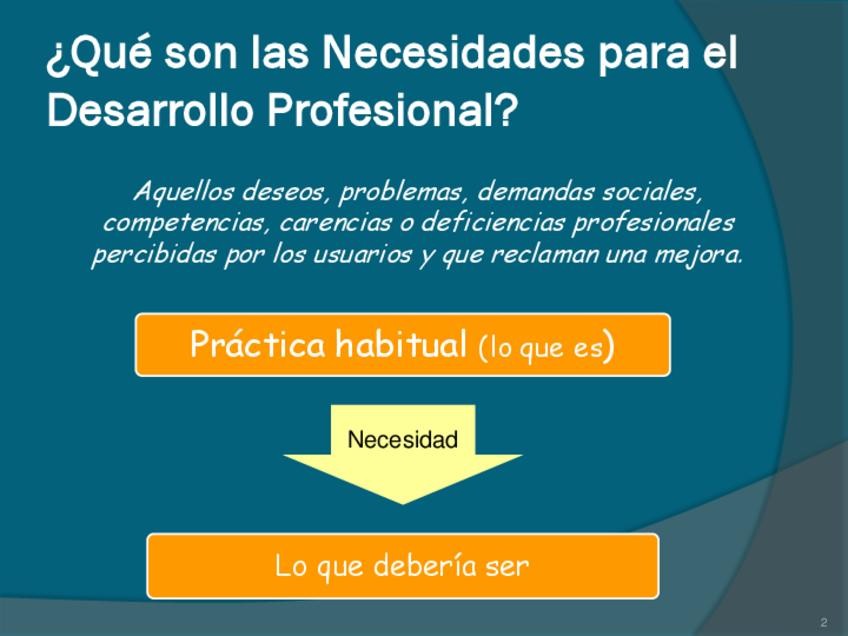 ¿Qué son las Necesidades para el Desarrollo Profesional?

Aquellos deseos, problemas, demandas sociales, competencias, carencias o deficiencias profesionales percibidas por los usuarios y que reclaman una mejora.

Práctica habitual (lo que es)

Necesidad

Lo que debería ser

2